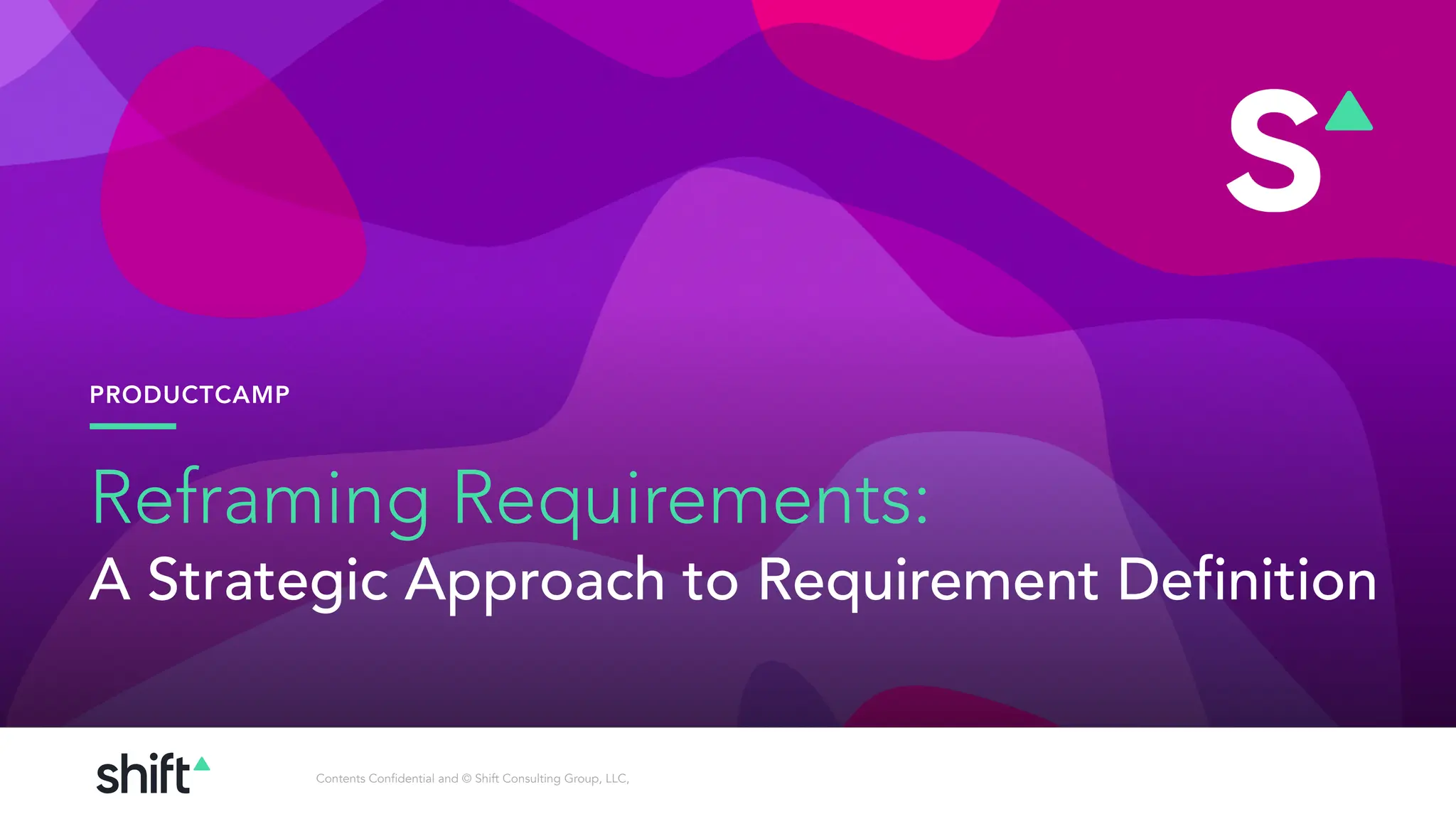 S

PRODUCTCAMP

Reframing Requirements:
A Strategic Approach to Requirement Definition

shift

Contents Confidential and © Shift Consulting Group, LLC,